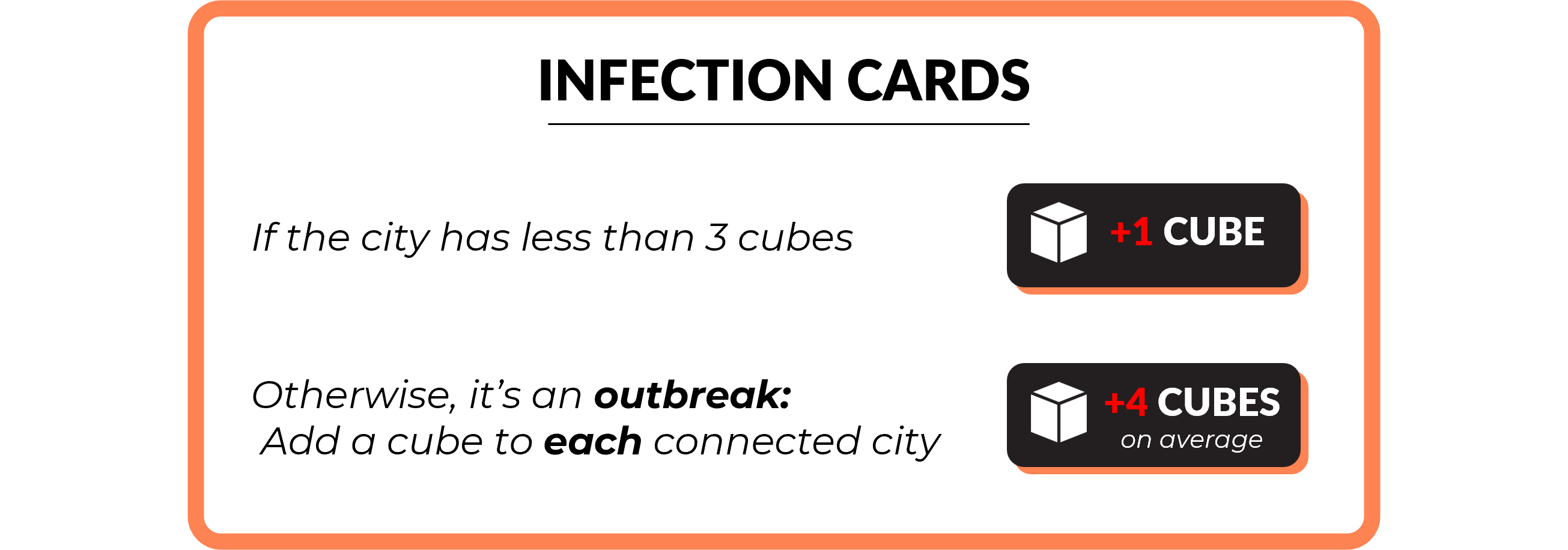 INFECTION CARDS

If the city has less than 3 cubes

+1 CUBE

Otherwise, it's an outbreak: Add a cube to each connected city

+4 CUBES on average